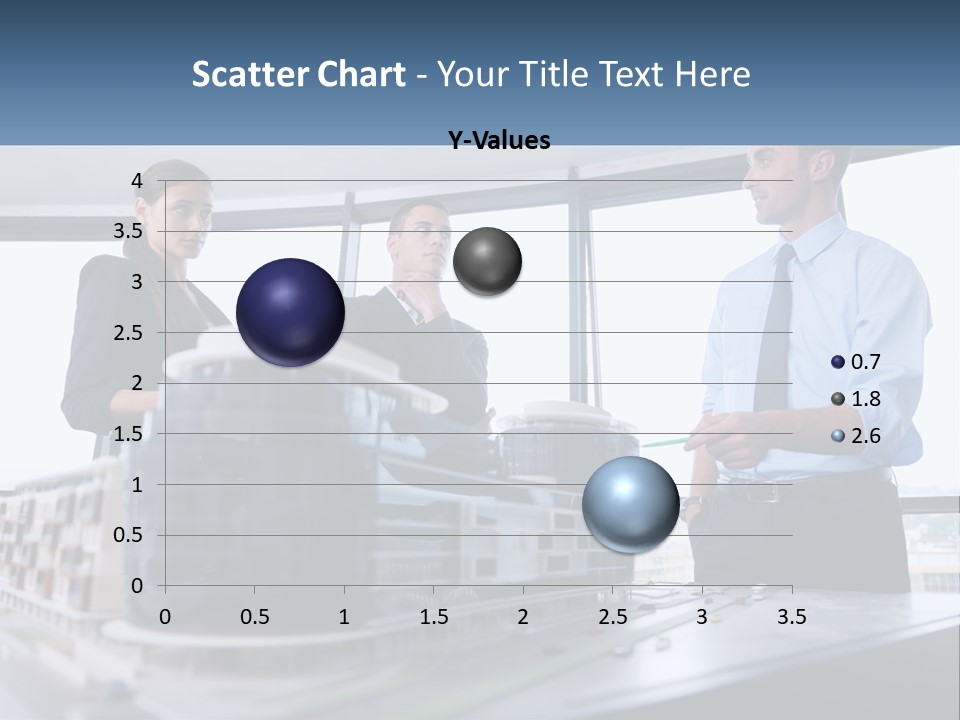 Scatter Chart - Your Title Text Here

Y-Values

4
3.5
3
2.5
2
1.5
1
0.5
0

0 0.5 1 1.5 2 2.5 3 3.5

0.7
1.8
2.6